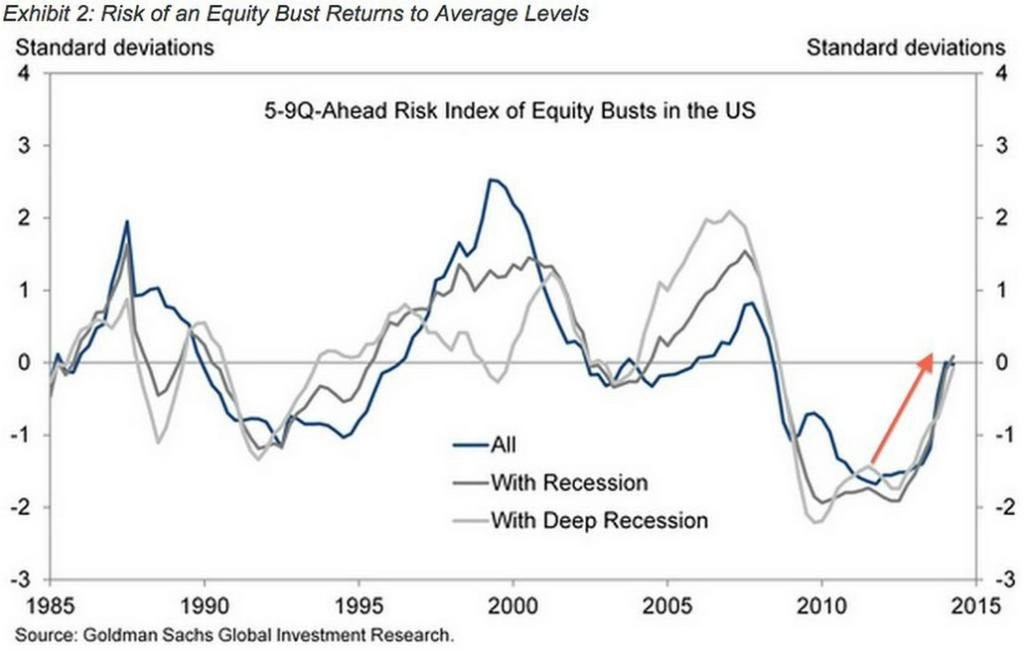 Exhibit 2: Risk of an Equity Bust Returns to Average Levels

Standard deviations

Standard deviations

5-9Q-Ahead Risk Index of Equity Busts in the US

4
3
2
1
0
-1
-2
-3

4
3
2
1
0
-1
-2
-3

All
With Recession
With Deep Recession

1985 1990 1995 2000 2005 2010 2015

Source: Goldman Sachs Global Investment Research.